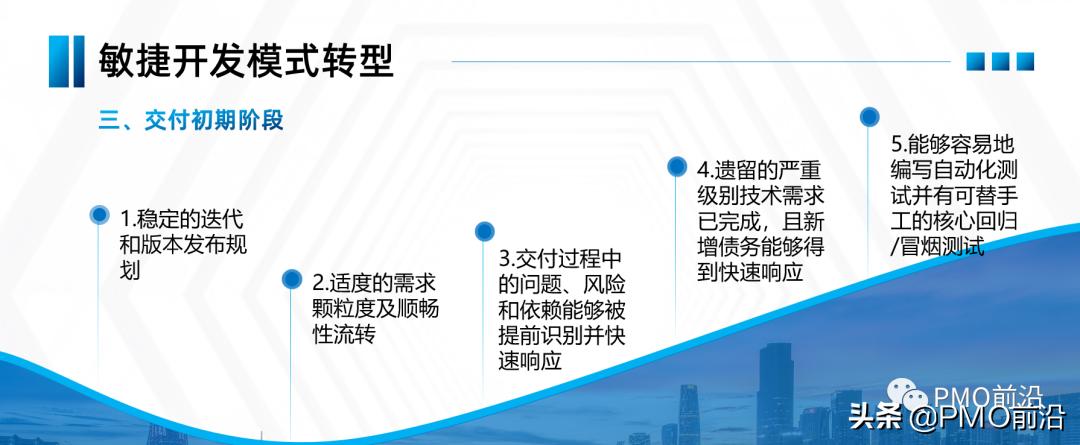 敏捷开发模式转型

三、交付初期阶段

1.稳定的迭代和版本发布规划

2.适度的需求颗粒度及顺畅性流转

3.交付过程中的问题、风险和依赖能够被提前识别并快速响应

4.遗留的严重级别技术需求已完成，且新增债务能够得到快速响应

5.能够容易地编写自动化测试并有可替手工的核心回归/冒烟测试

PMO前沿

头条 @PMO前沿